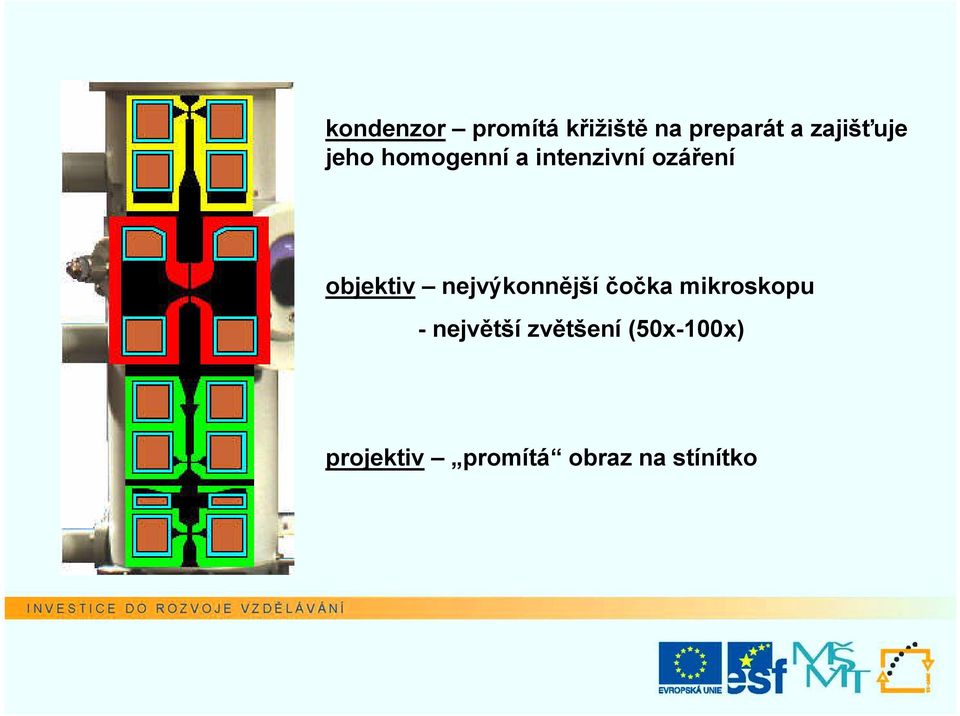 kondenzor – promítá křižiště na preparát a zajišťuje jeho homogenní a intenzivní ozáření

objektiv – nejvýkonnější čočka mikroskopu

- největší zvětšení (50x-100x)

projektiv – „promítá“ obraz na stínítko

INVESTICE DO ROZVOJE VZDĚLÁVÁNÍ

EVROPSKÁ UNIE

esf

MŠMT